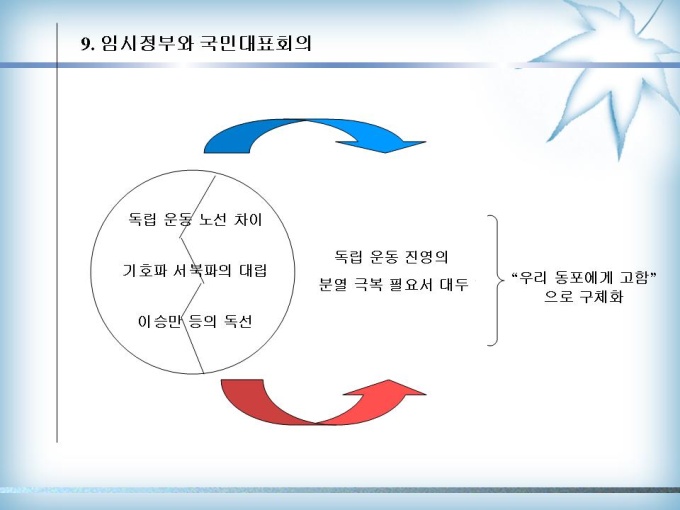 9. 임시정부와 국민대표회의

독립 운동 노선 차이

기호파 서북파의 대립

이승만 등의 독선

독립 운동 진영의
분열 극복 필요서 대두

“우리 동포에게 고함”
으로 구체화